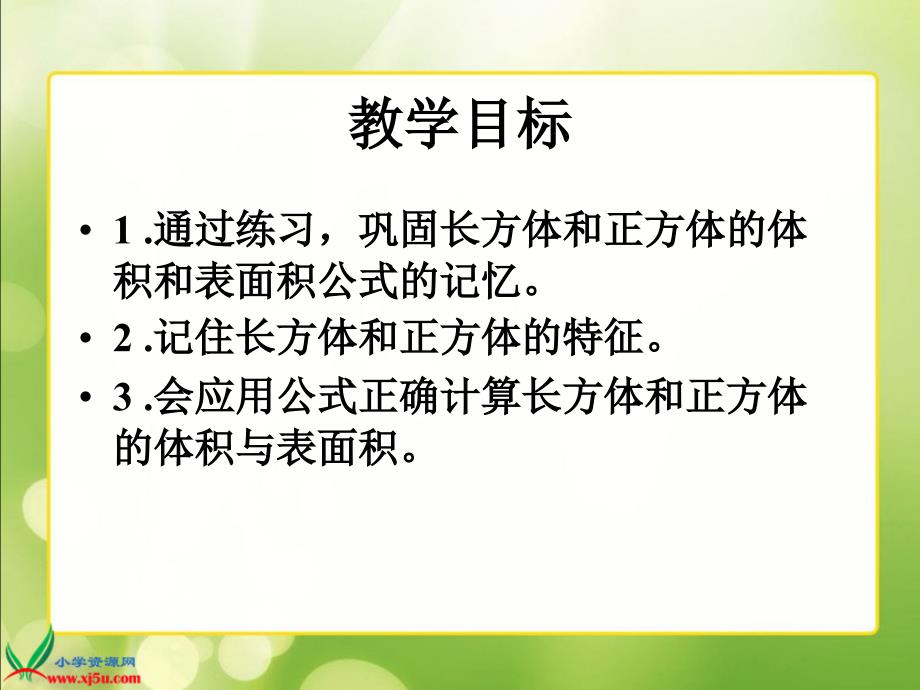 教学目标

• 1 .通过练习，巩固长方体和正方体的体积和表面积公式的记忆。

• 2 .记住长方体和正方体的特征。

• 3 .会应用公式正确计算长方体和正方体的体积与表面积。

小学资源网
www.xj5u.com